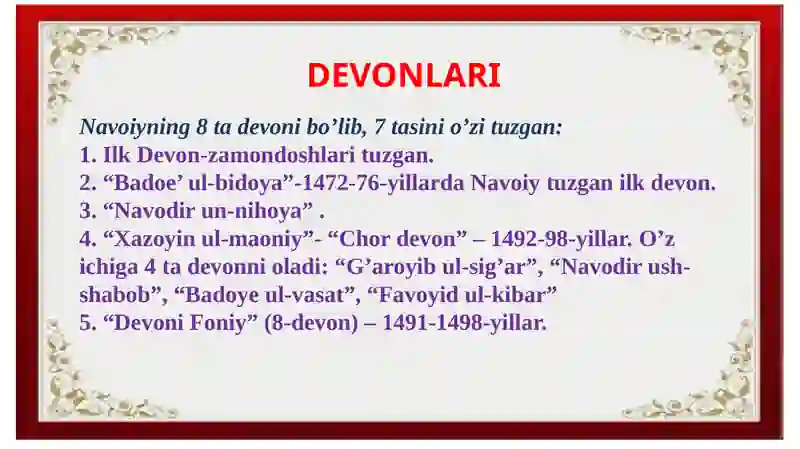 DEVONLARI

Navoiyning 8 ta devoni bo’lib, 7 tasini o’zi tuzgan:
1. Ilk Devon-zamondoshlari tuzgan.
2. “Badoe’ ul-bidoya”-1472-76-yillarda Navoiy tuzgan ilk devon.
3. “Navodir un-nihoya” .
4. “Xazoyin ul-maoniy”- “Chor devon” – 1492-98-yillar. O’z ichiga 4 ta devonni oladi: “G’aroyib ul-sig’ar”, “Navodir ush-shabob”, “Badoye ul-vasat”, “Favoyid ul-kibar”
5. “Devoni Foniy” (8-devon) – 1491-1498-yillar.